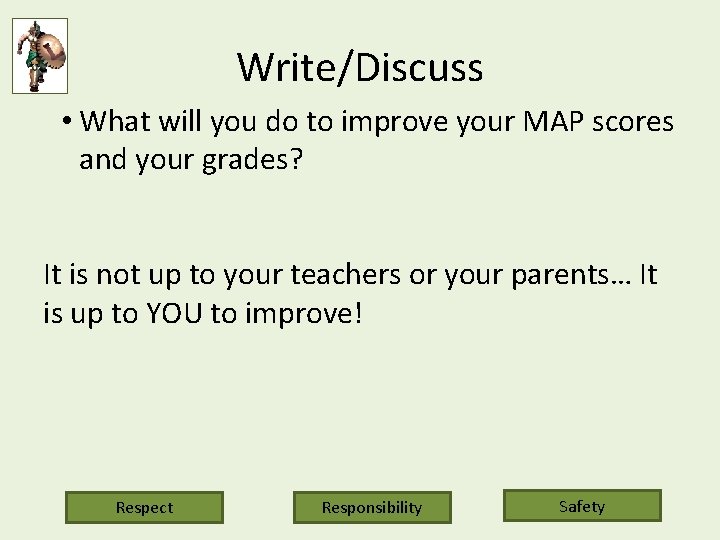 Write/Discuss

• What will you do to improve your MAP scores and your grades?

It is not up to your teachers or your parents… It is up to YOU to improve!

Respect

Responsibility

Safety